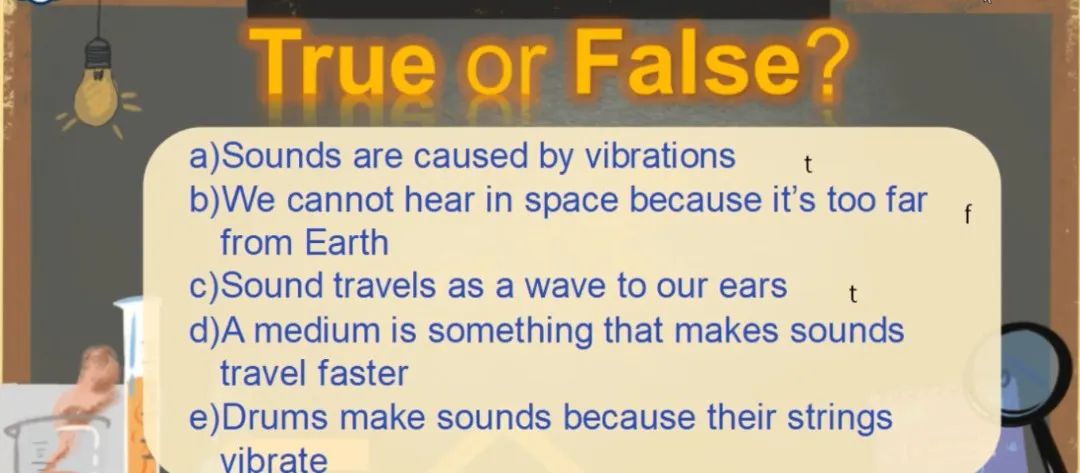 True or False?

a)Sounds are caused by vibrations t
b)We cannot hear in space because it's too far from Earth f
c)Sound travels as a wave to our ears t
d)A medium is something that makes sounds travel faster
e)Drums make sounds because their strings vibrate